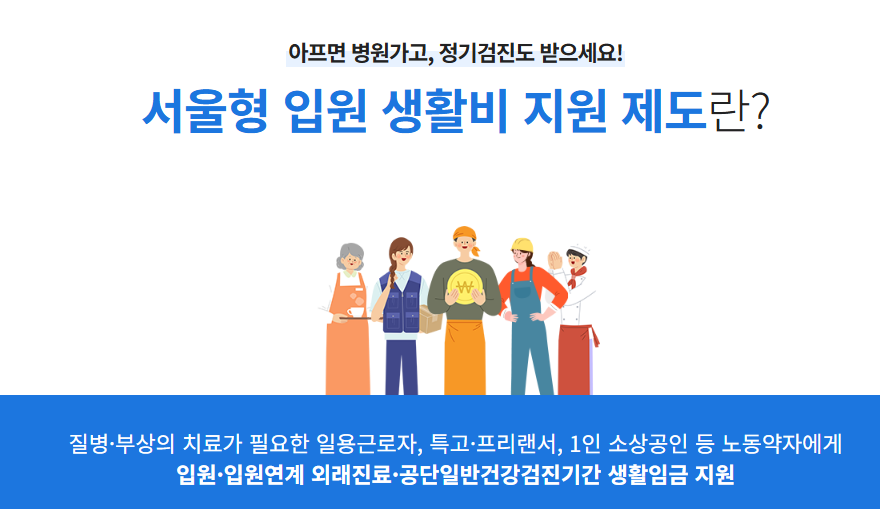 아프면 병원가고, 정기검진도 받으세요!

서울형 입원 생활비 지원 제도란?

₩

질병·부상의 치료가 필요한 일용근로자, 특고·프리랜서, 1인 소상공인 등 노동약자에게
입원·입원연계 외래진료·공단일반건강검진기간 생활임금 지원